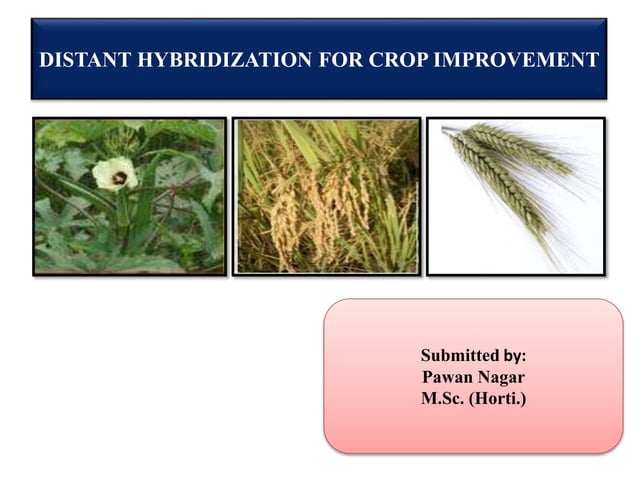 DISTANT HYBRIDIZATION FOR CROP IMPROVEMENT

Submitted by:
Pawan Nagar
M.Sc. (Horti.)